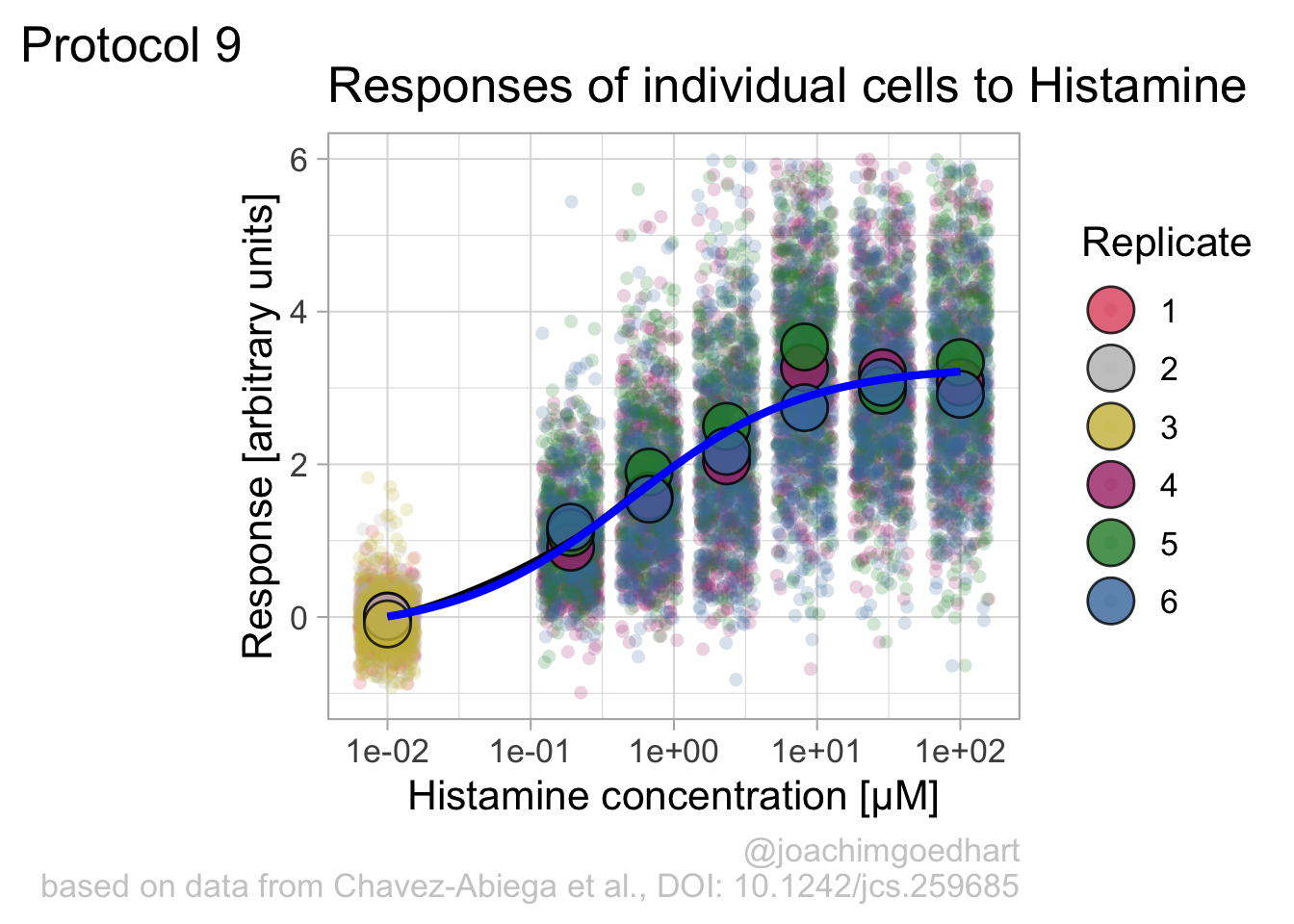 Protocol 9

Responses of individual cells to Histamine

Response [arbitrary units]

6
4
2
0

1e-02 1e-01 1e+00 1e+01 1e+02

Histamine concentration [μM]

Replicate
1
2
3
4
5
6

@joachimgoedhart
based on data from Chavez-Abiega et al., DOI: 10.1242/jcs.259685